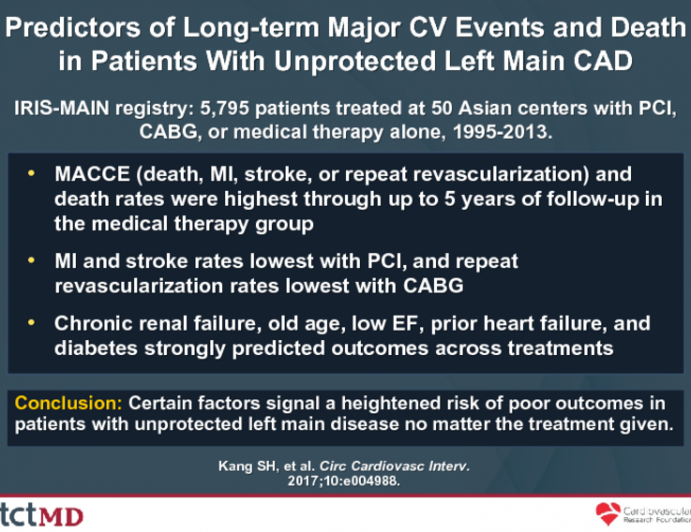 Predictors of Long-term Major CV Events and Death in Patients With Unprotected Left Main CAD

IRIS-MAIN registry: 5,795 patients treated at 50 Asian centers with PCI, CABG, or medical therapy alone, 1995-2013.

• MACCE (death, MI, stroke, or repeat revascularization) and death rates were highest through up to 5 years of follow-up in the medical therapy group

• MI and stroke rates lowest with PCI, and repeat revascularization rates lowest with CABG

• Chronic renal failure, old age, low EF, prior heart failure, and diabetes strongly predicted outcomes across treatments

Conclusion: Certain factors signal a heightened risk of poor outcomes in patients with unprotected left main disease no matter the treatment given.

Kang SH, et al. Circ Cardiovasc Interv. 2017;10:e004988.

tctMD

Cardiovascular Research Foundation